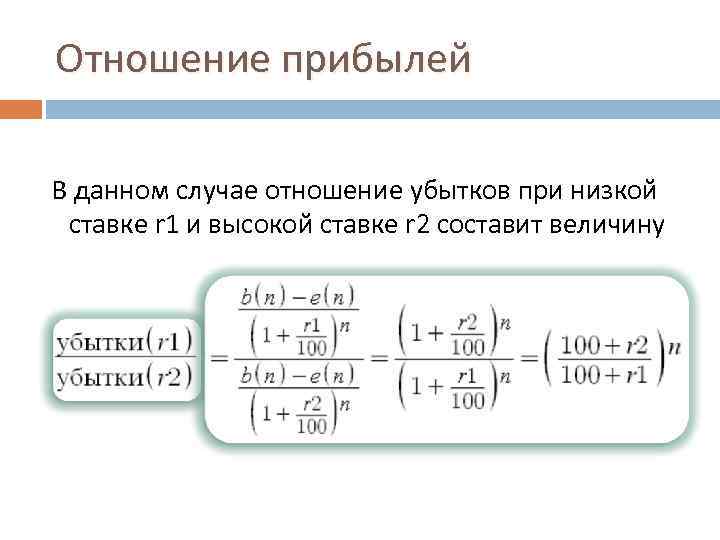 Отношение прибылей

В данном случае отношение убытков при низкой ставке r1 и высокой ставке r2 составит величину

$\frac{\text{убытки}(r1)}{\text{убытки}(r2)} = \frac{\frac{b(n)-e(n)}{\left(1+\frac{r1}{100}\right)^n}}{\frac{b(n)-e(n)}{\left(1+\frac{r2}{100}\right)^n}} = \frac{\left(1+\frac{r2}{100}\right)^n}{\left(1+\frac{r1}{100}\right)^n} = \left(\frac{100+r2}{100+r1}\right)^n$